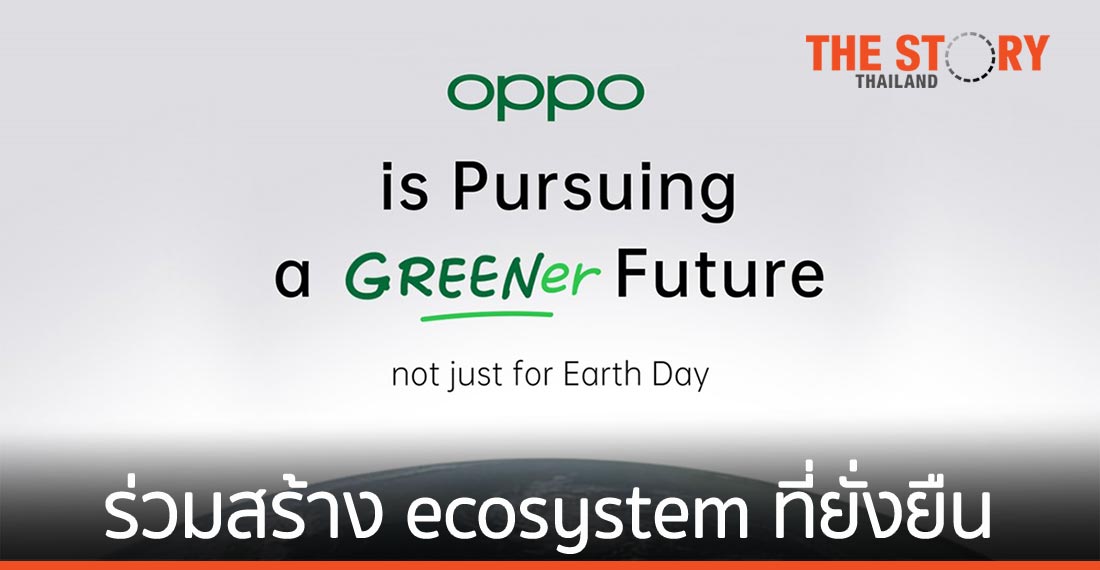 THE STORY
THAILAND

oppo

is Pursuing
a GREENer Future

not just for Earth Day

ร่วมสร้าง ecosystem ที่ยั่งยืน